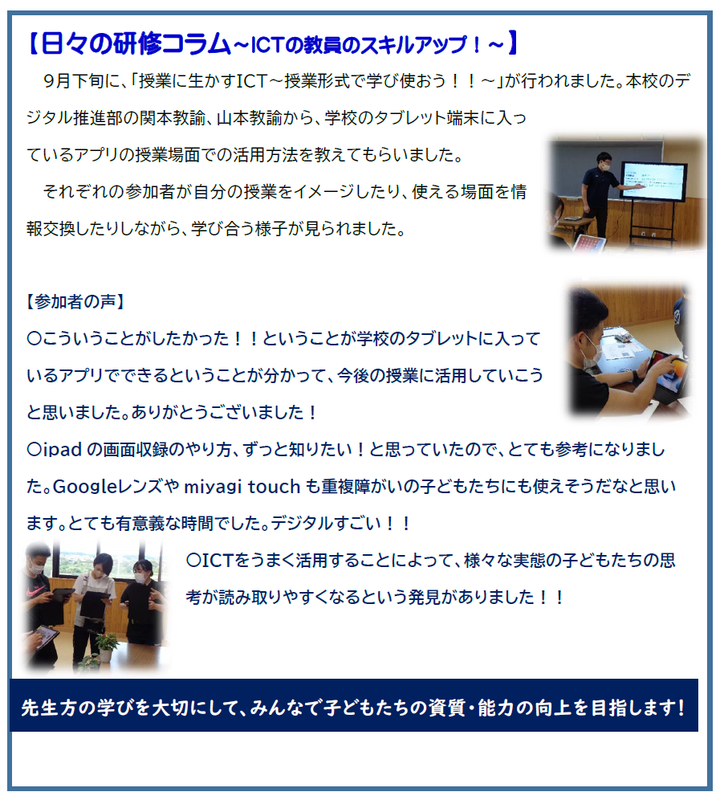 【日々の研修コラム～ICTの教員のスキルアップ！～】

9月下旬に、「授業に生かすICT～授業形式で学び使おう！！～」が行われました。本校のデジタル推進部の関本教諭、山本教諭から、学校のタブレット端末に入っているアプリの授業場面での活用方法を教えてもらいました。

それぞれの参加者が自分の授業をイメージしたり、使える場面を情報交換したりしながら、学び合う様子が見られました。

【参加者の声】
○こういうことがしたかった！！ということが学校のタブレットに入っているアプリでできるということが分かって、今後の授業に活用していこうと思いました。ありがとうございました！
○ipad の画面収録のやり方、ずっと知りたい！と思っていたので、とても参考になりました。Googleレンズや miyagi touch も重複障がいの子どもたちにも使えそうだなと思います。とても有意義な時間でした。デジタルすごい！！
○ICTをうまく活用することによって、様々な実態の子どもたちの思考が読み取りやすくなるという発見がありました！！

先生方の学びを大切にして、みんなで子どもたちの資質・能力の向上を目指します！